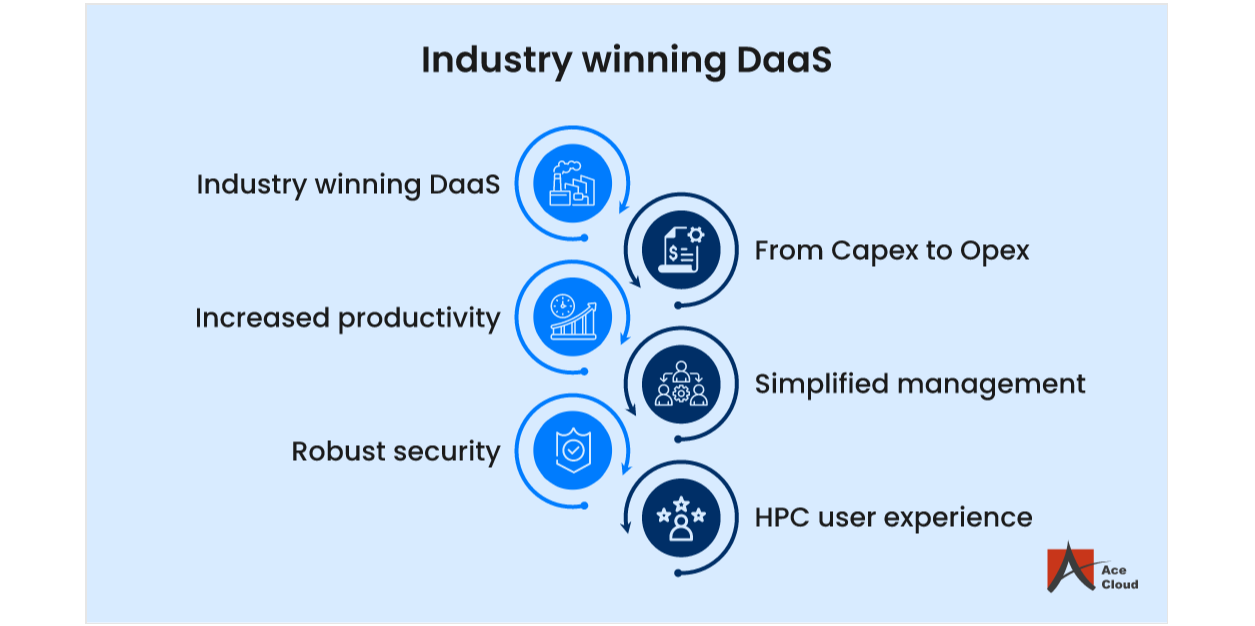 Industry winning DaaS

Industry winning DaaS

From Capex to Opex

Increased productivity

Simplified management

Robust security

HPC user experience

Ace Cloud